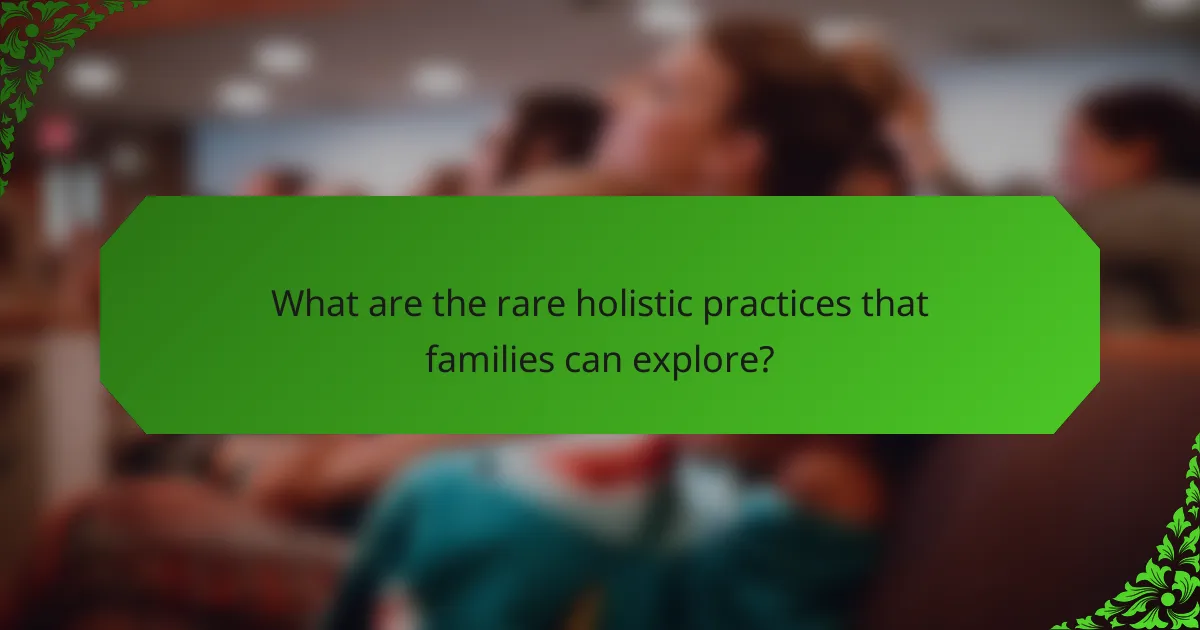 What are the rare holistic practices that families can explore?